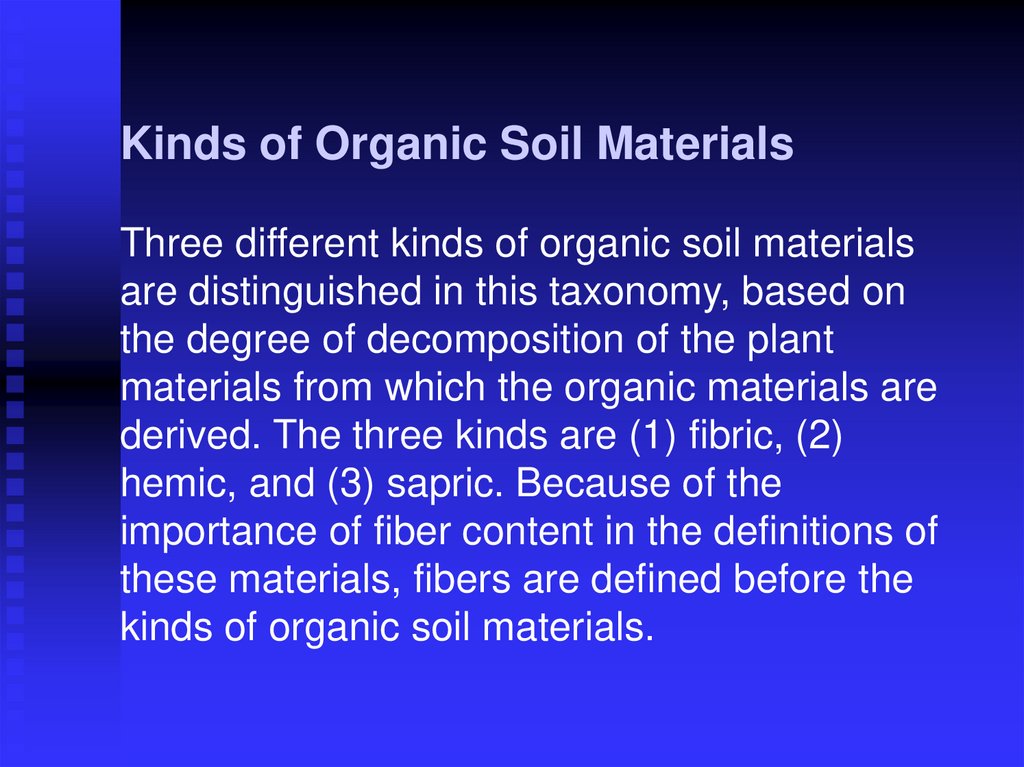 Kinds of Organic Soil Materials

Three different kinds of organic soil materials are distinguished in this taxonomy, based on the degree of decomposition of the plant materials from which the organic materials are derived. The three kinds are (1) fibric, (2) hemic, and (3) sapric. Because of the importance of fiber content in the definitions of these materials, fibers are defined before the kinds of organic soil materials.